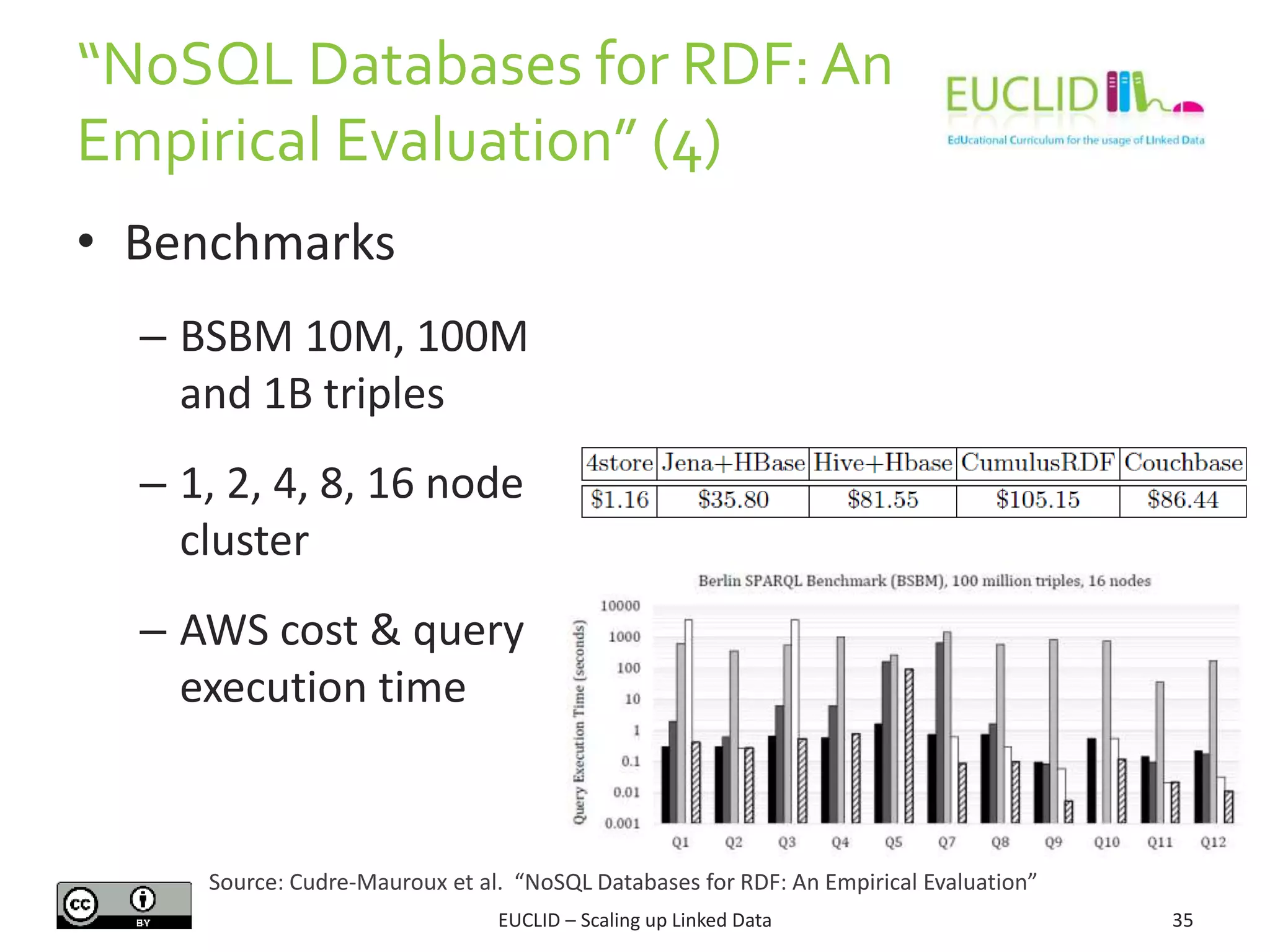 “NoSQL Databases for RDF: An Empirical Evaluation” (4)

EUCLID

EdUcational Curriculum for the usage of LInked Data

• Benchmarks

– BSBM 10M, 100M and 1B triples

– 1, 2, 4, 8, 16 node cluster

– AWS cost & query execution time

| 4store | Jena+HBase | Hive+Hbase | CumulusRDF | Couchbase |
|---|---|---|---|---|
| \$1.16 | \$35.80 | \$81.55 | \$105.15 | \$86.44 |

Berlin SPARQL Benchmark (BSBM), 100 million triples, 16 nodes

Query Execution Time (seconds)

10000
1000
100
10
1
0.1
0.01
0.001

Q1 Q2 Q3 Q4 Q5 Q7 Q8 Q9 Q10 Q11 Q12

Source: Cudre-Mauroux et al. “NoSQL Databases for RDF: An Empirical Evaluation”

cc BY

EUCLID – Scaling up Linked Data

35